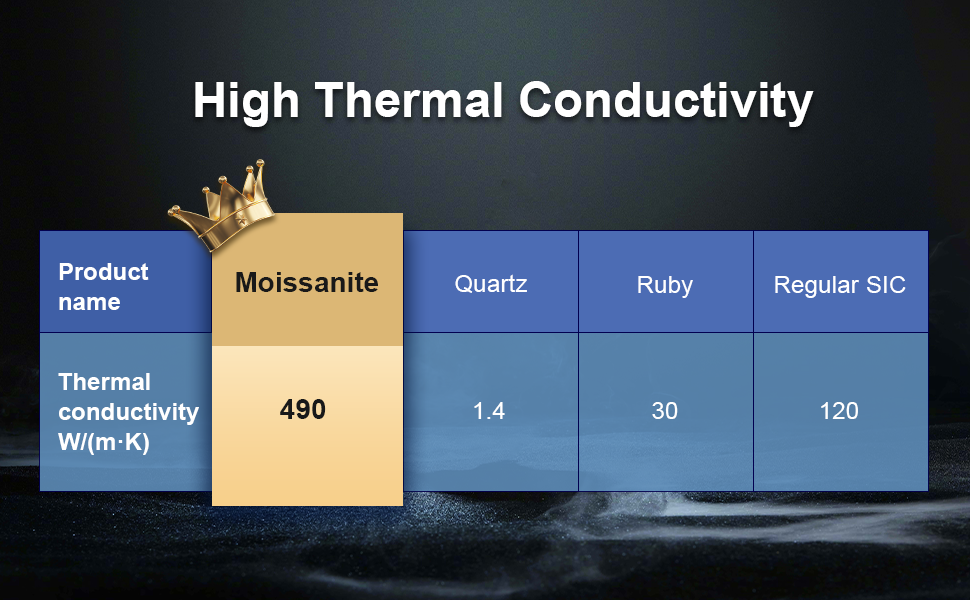 High Thermal Conductivity

| Product name | Moissanite | Quartz | Ruby | Regular SIC |
|---|---|---|---|---|
| Thermal conductivity W/(m·K) | 490 | 1.4 | 30 | 120 |